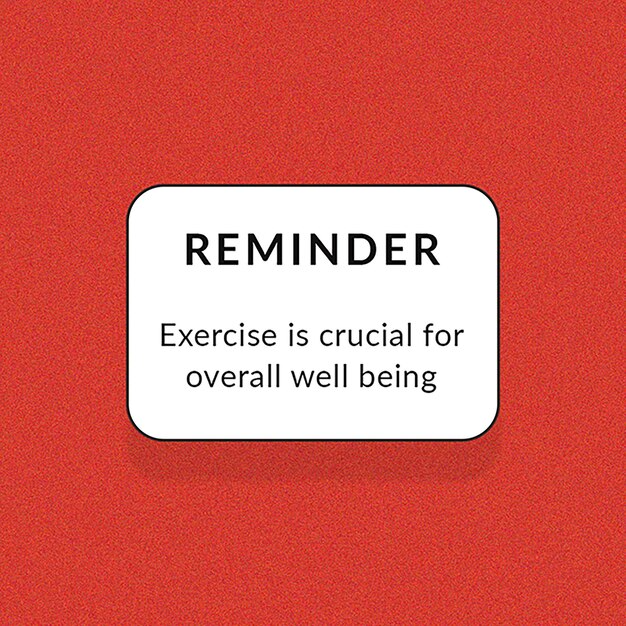 REMINDER

Exercise is crucial for overall well being